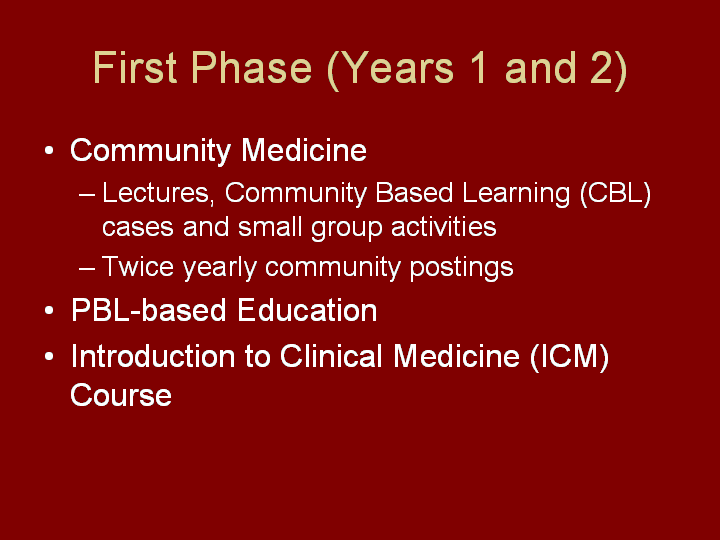 First Phase (Years 1 and 2)

• Community Medicine
– Lectures, Community Based Learning (CBL) cases and small group activities
– Twice yearly community postings
• PBL-based Education
• Introduction to Clinical Medicine (ICM) Course